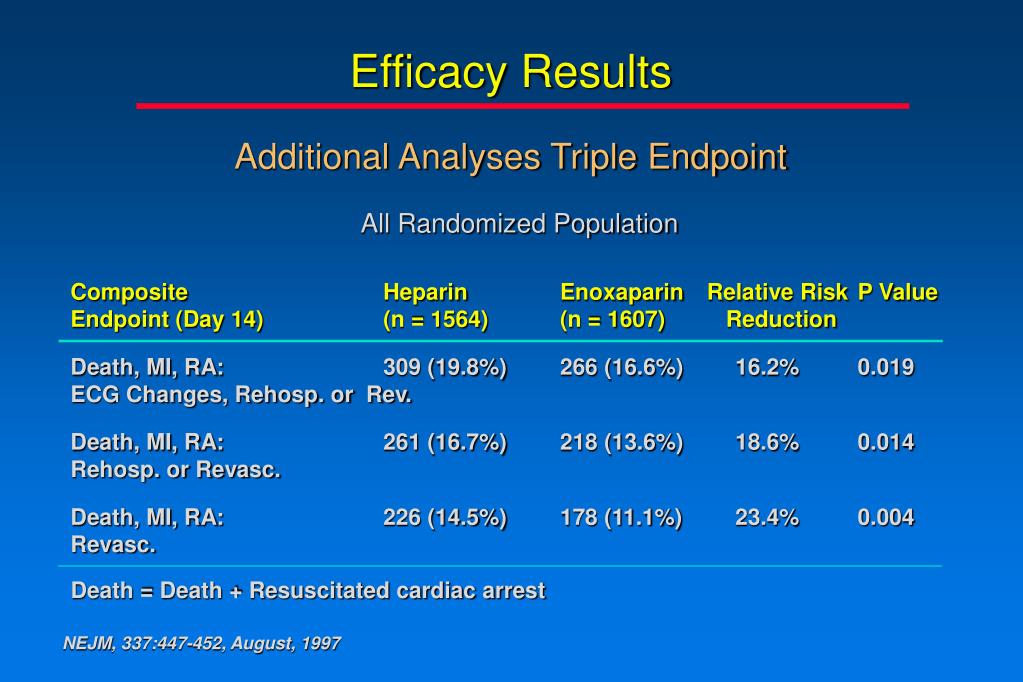 Efficacy Results

Additional Analyses Triple Endpoint

All Randomized Population

| Composite Endpoint (Day 14) | Heparin (n = 1564) | Enoxaparin (n = 1607) | Relative Risk Reduction | P Value |
|---|---|---|---|---|
| Death, MI, RA: ECG Changes, Rehosp. or Rev. | 309 (19.8%) | 266 (16.6%) | 16.2% | 0.019 |
| Death, MI, RA: Rehosp. or Revasc. | 261 (16.7%) | 218 (13.6%) | 18.6% | 0.014 |
| Death, MI, RA: Revasc. | 226 (14.5%) | 178 (11.1%) | 23.4% | 0.004 |

Death = Death + Resuscitated cardiac arrest

NEJM, 337:447-452, August, 1997